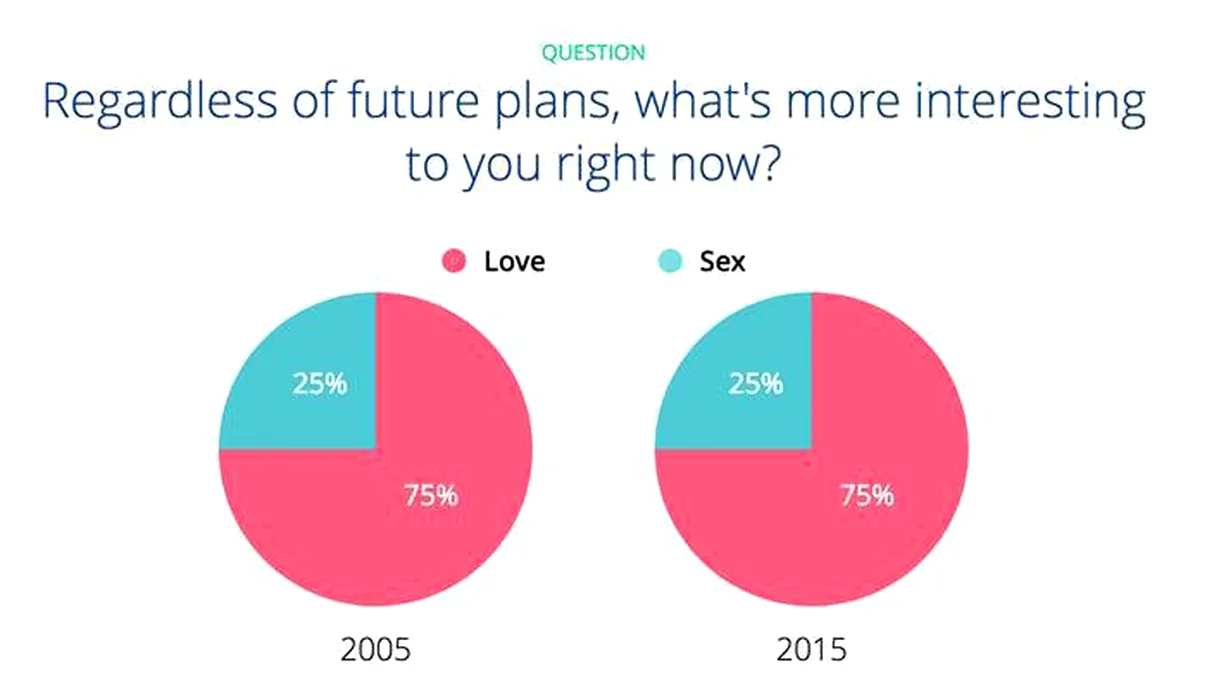 QUESTION

Regardless of future plans, what's more interesting to you right now?

Love Sex

25%

75%

2005

25%

75%

2015